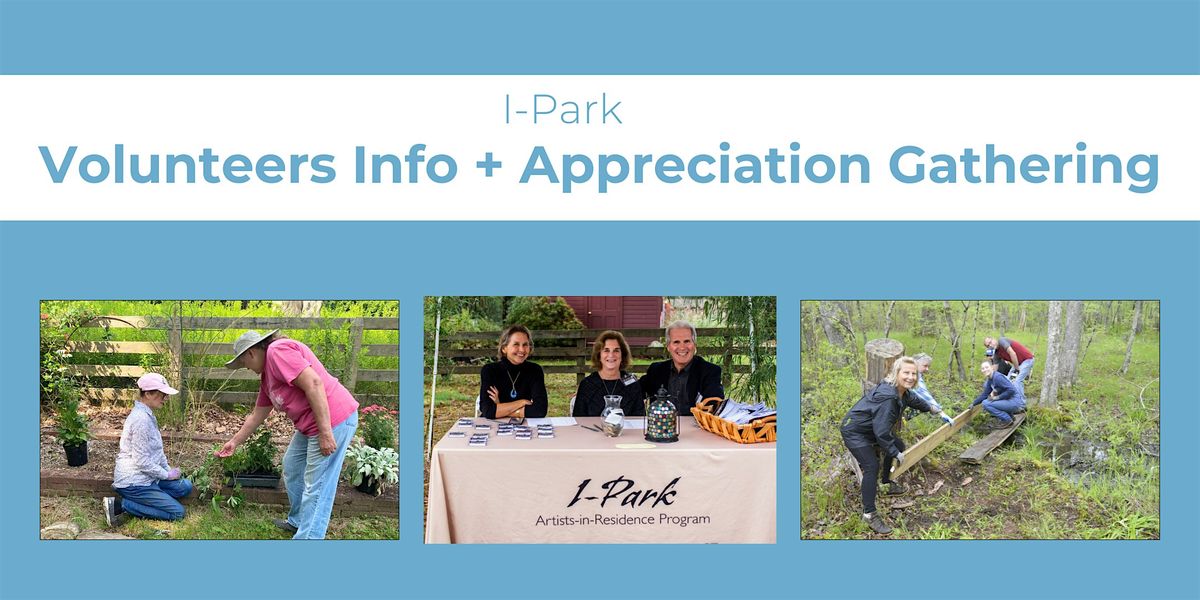 I-Park

Volunteers Info + Appreciation Gathering

I-Park

Artists-in-Residence Program